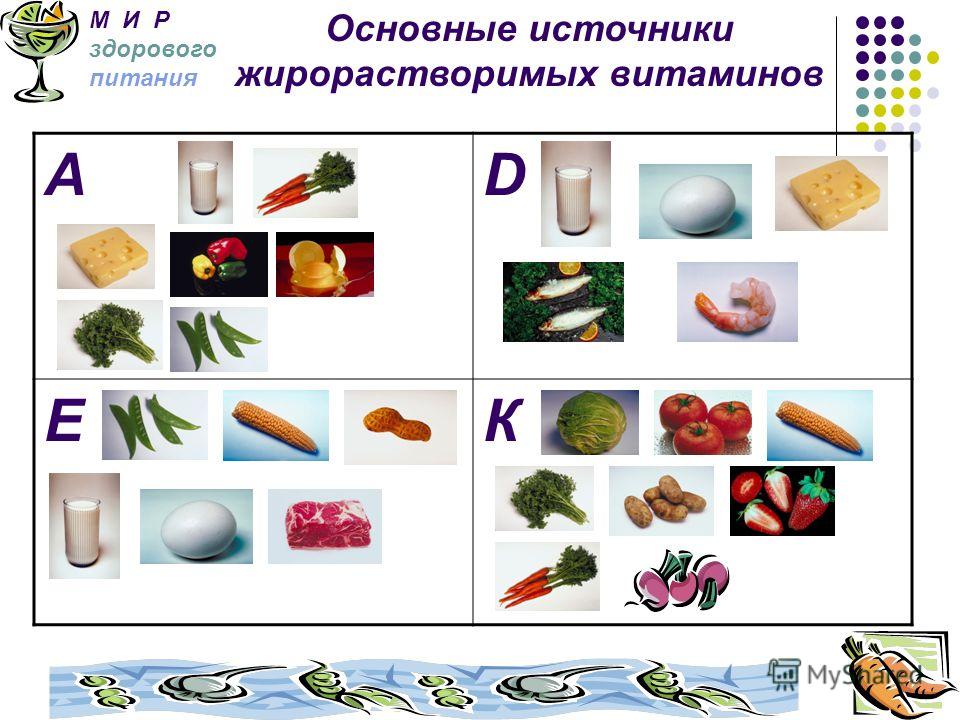 М И Р
здорового
питания

Основные источники жирорастворимых витаминов

| A | D |
|---|---|
| E | К |

MyShared